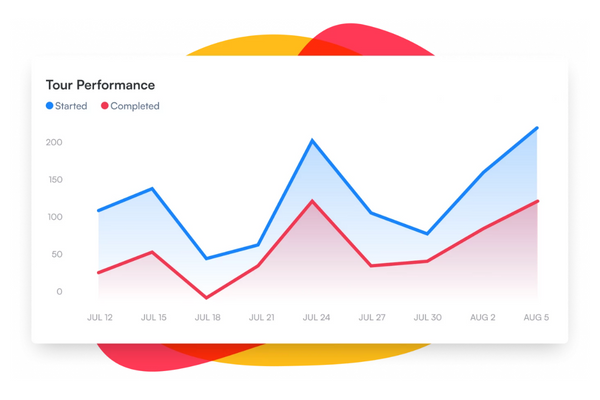 Tour Performance

Started Completed

200
150
100
50
0

JUL 12 JUL 15 JUL 18 JUL 21 JUL 24 JUL 27 JUL 30 AUG 2 AUG 5